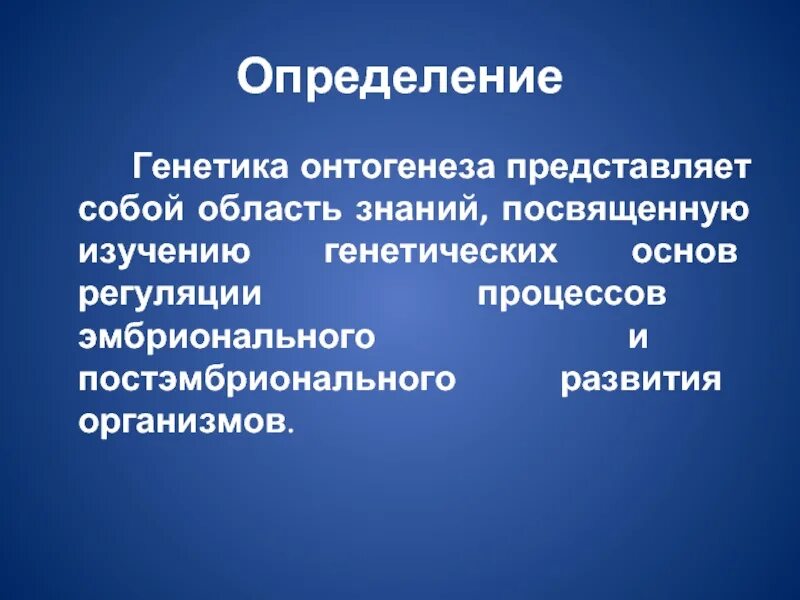 Определение

Генетика онтогенеза представляет собой область знаний, посвященную изучению генетических основ регуляции процессов эмбрионального и постэмбрионального развития организмов.